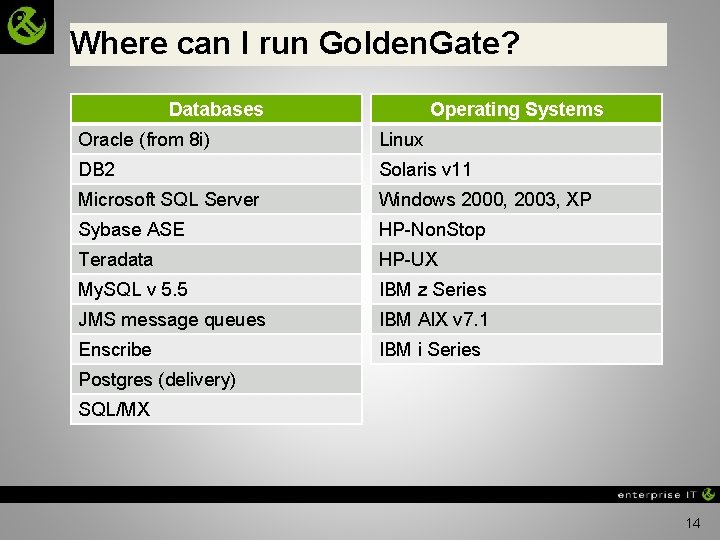 Where can I run GoldenGate?

| Databases |
|---|
| Oracle (from 8i) |
| DB2 |
| Microsoft SQL Server |
| Sybase ASE |
| Teradata |
| MySQL v 5.5 |
| JMS message queues |
| Enscribe |
| Postgres (delivery) |
| SQL/MX |

| Operating Systems |
|---|
| Linux |
| Solaris v11 |
| Windows 2000, 2003, XP |
| HP-NonStop |
| HP-UX |
| IBM z Series |
| IBM AIX v7.1 |
| IBM i Series |

enterprise IT

14